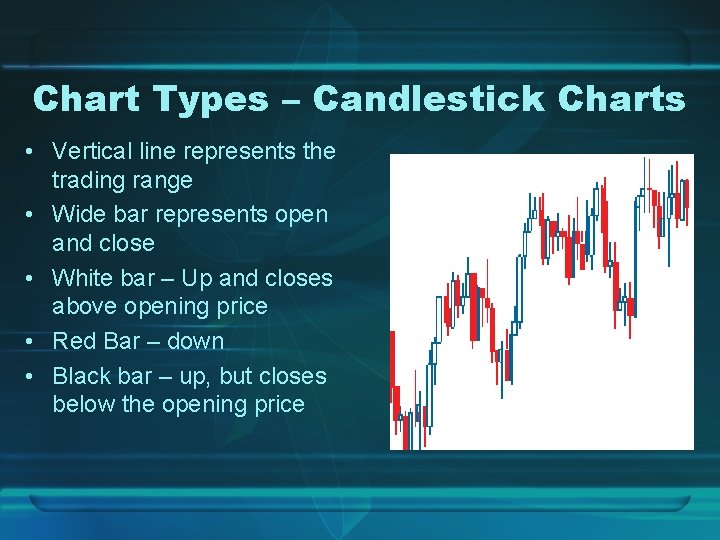 Chart Types – Candlestick Charts

• Vertical line represents the trading range
• Wide bar represents open and close
• White bar – Up and closes above opening price
• Red Bar – down
• Black bar – up, but closes below the opening price